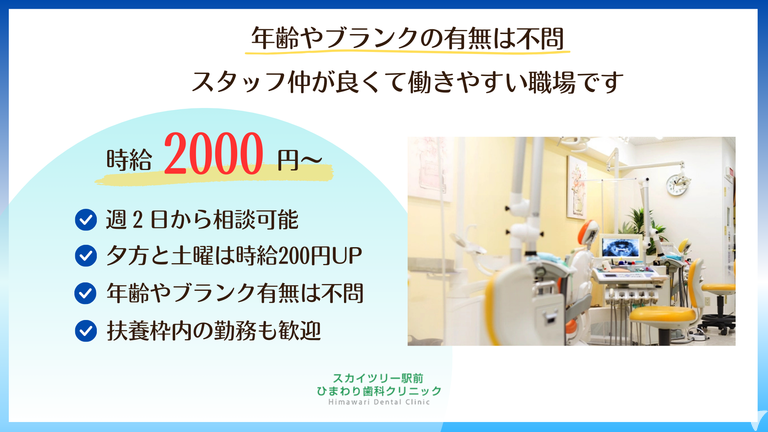 年齢やブランクの有無は不問

スタッフ仲が良くて働きやすい職場です

時給 2000 円〜

週２日から相談可能

夕方と土曜は時給200円UP

年齢やブランク有無は不問

扶養枠内の勤務も歓迎

スカイツリー駅前
ひまわり歯科クリニック
Himawari Dental Clinic